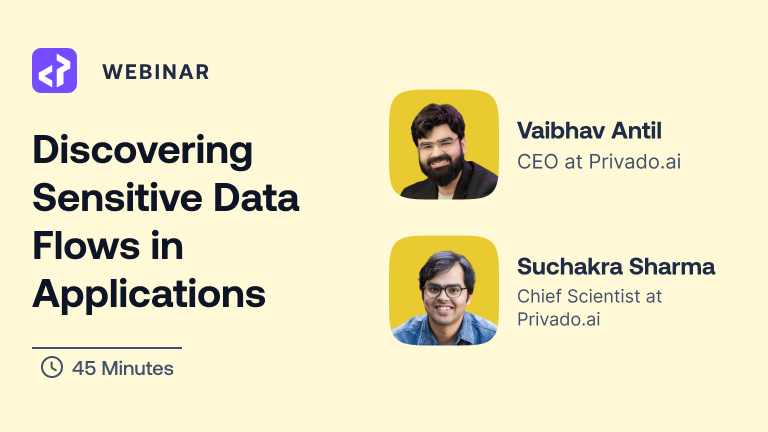 WEBINAR

Discovering Sensitive Data Flows in Applications

45 Minutes

Vaibhav Antil
CEO at Privado.ai

Suchakra Sharma
Chief Scientist at Privado.ai